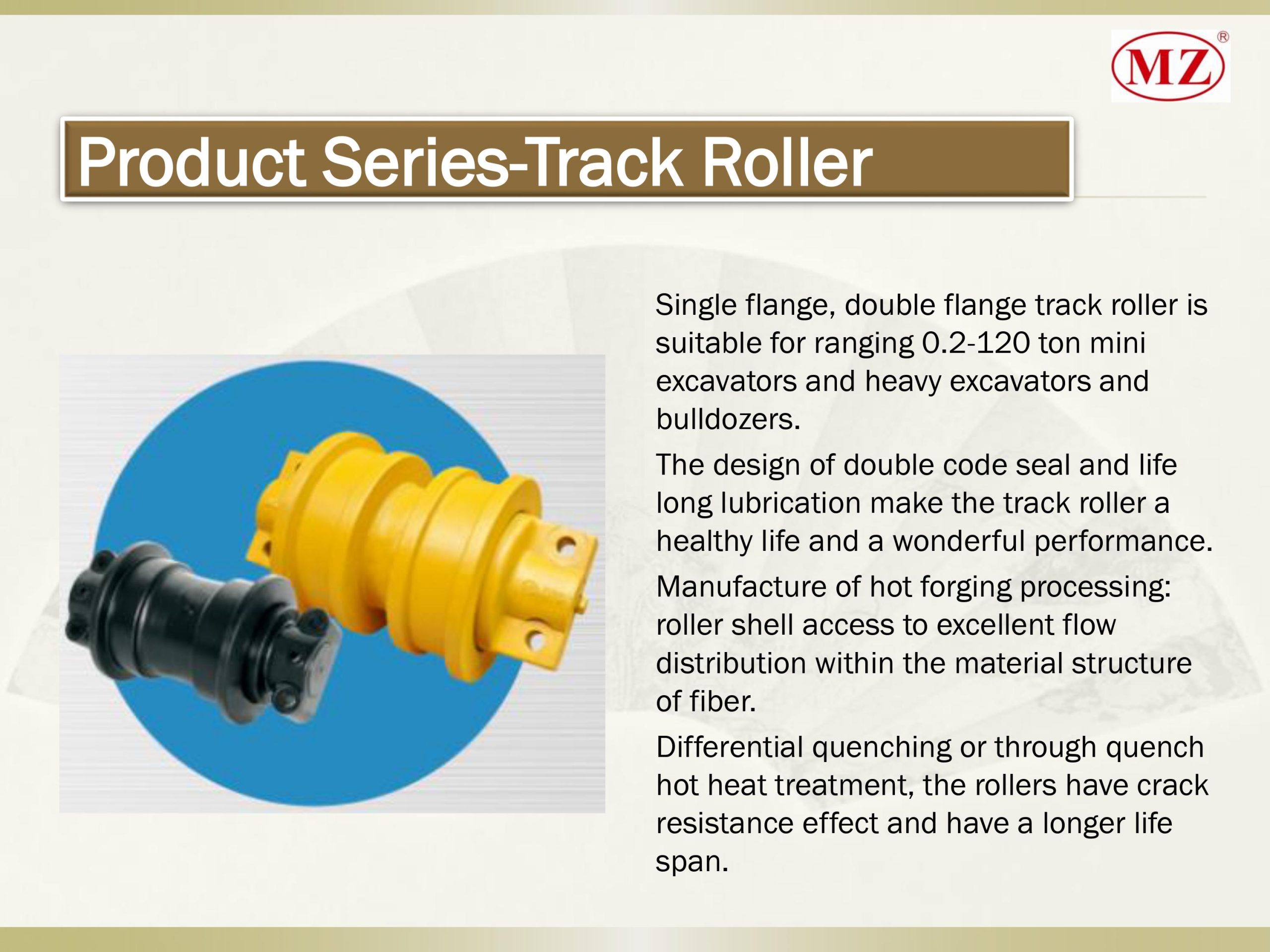 MZ®

Product Series-Track Roller

Single flange, double flange track roller is suitable for ranging 0.2-120 ton mini excavators and heavy excavators and bulldozers.

The design of double code seal and life long lubrication make the track roller a healthy life and a wonderful performance.

Manufacture of hot forging processing: roller shell access to excellent flow distribution within the material structure of fiber.

Differential quenching or through quench hot heat treatment, the rollers have crack resistance effect and have a longer life span.